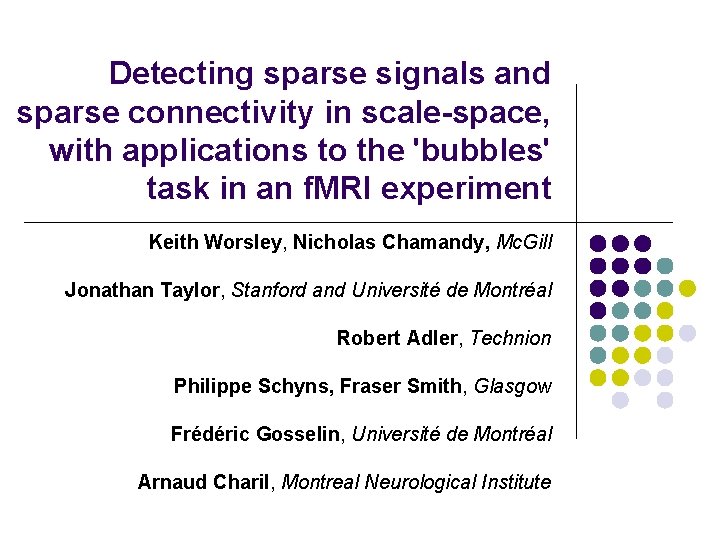 Detecting sparse signals and sparse connectivity in scale-space, with applications to the 'bubbles' task in an fMRI experiment

Keith Worsley, Nicholas Chamandy, McGill

Jonathan Taylor, Stanford and Université de Montréal

Robert Adler, Technion

Philippe Schyns, Fraser Smith, Glasgow

Frédéric Gosselin, Université de Montréal

Arnaud Charil, Montreal Neurological Institute